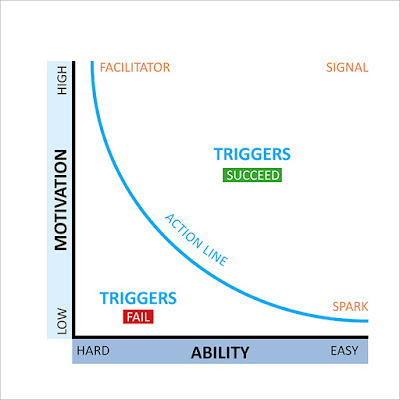 HIGH
MOTIVATION
LOW

FACILITATOR

SIGNAL

TRIGGERS
SUCCEED

ACTION LINE

TRIGGERS
FAIL

SPARK

HARD
ABILITY
EASY